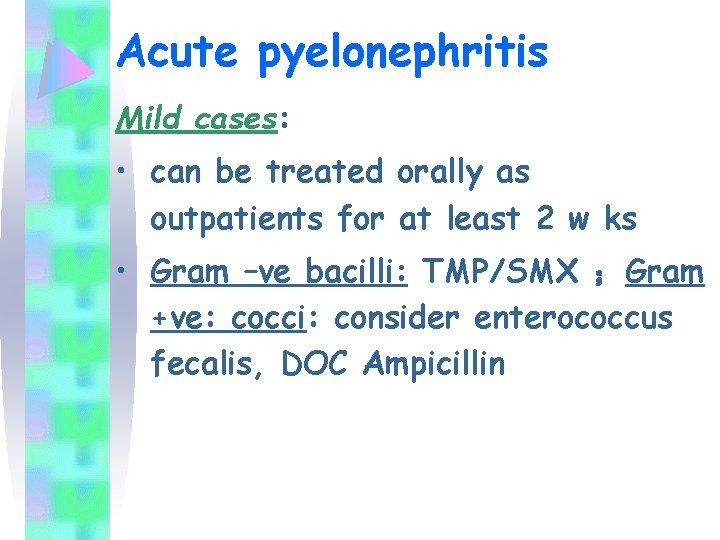 Acute pyelonephritis

Mild cases:

• can be treated orally as outpatients for at least 2 w ks

• Gram –ve bacilli: TMP/SMX ; Gram +ve: cocci: consider enterococcus fecalis, DOC Ampicillin